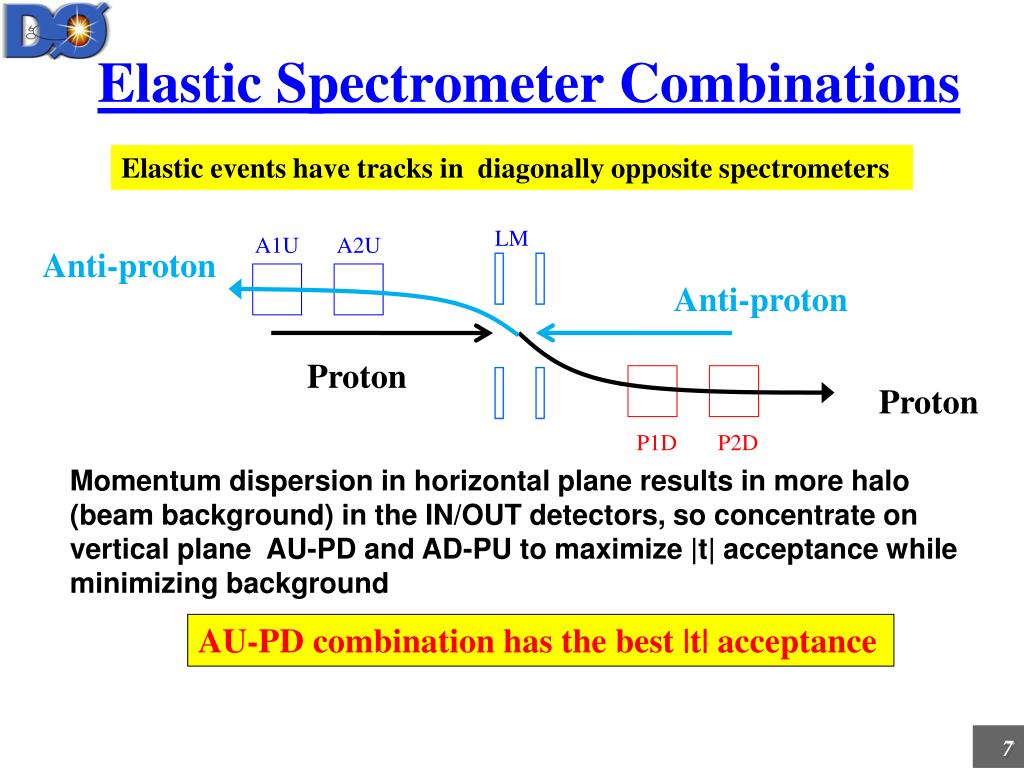 DØ

Elastic Spectrometer Combinations

Elastic events have tracks in diagonally opposite spectrometers

A1U A2U

LM

Anti-proton

Anti-proton

Proton

Proton

P1D P2D

Momentum dispersion in horizontal plane results in more halo (beam background) in the IN/OUT detectors, so concentrate on vertical plane AU-PD and AD-PU to maximize |t| acceptance while minimizing background

AU-PD combination has the best |t| acceptance

7